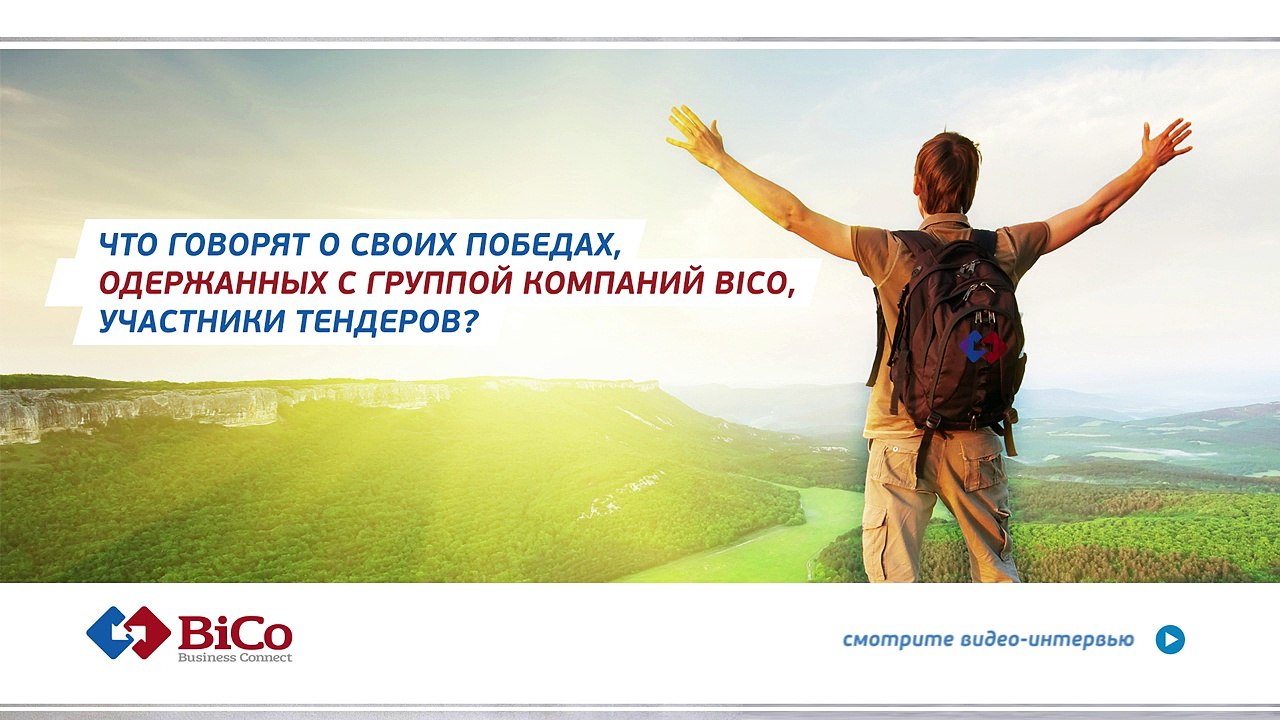 ЧТО ГОВОРЯТ О СВОИХ ПОБЕДАХ,
ОДЕРЖАННЫХ С ГРУППОЙ КОМПАНИЙ BICO,
УЧАСТНИКИ ТЕНДЕРОВ?

BiCo
Business Connect

смотрите видео-интервью